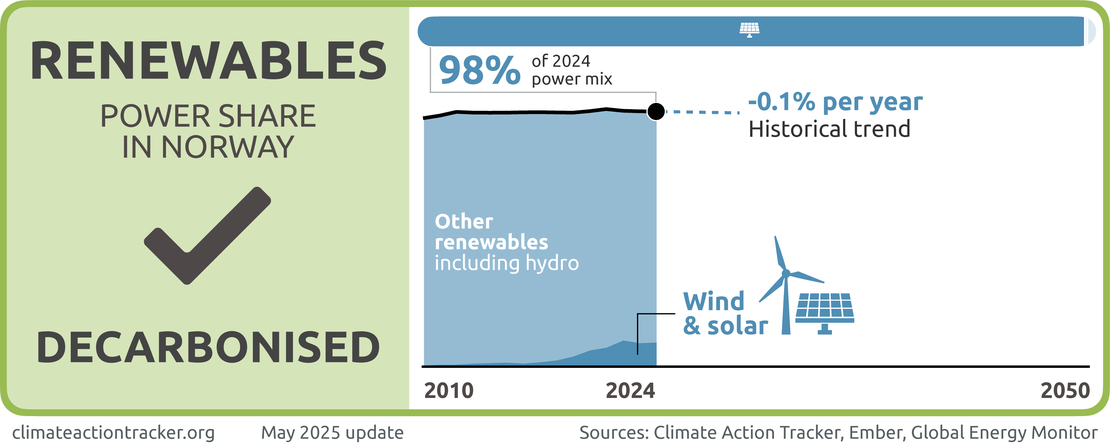 RENEWABLES

POWER SHARE IN NORWAY

DECARBONISED

98% of 2024 power mix

-0.1% per year
Historical trend

Other renewables including hydro

Wind & solar

2010

2024

2050

climateactiontracker.org

May 2025 update

Sources: Climate Action Tracker, Ember, Global Energy Monitor